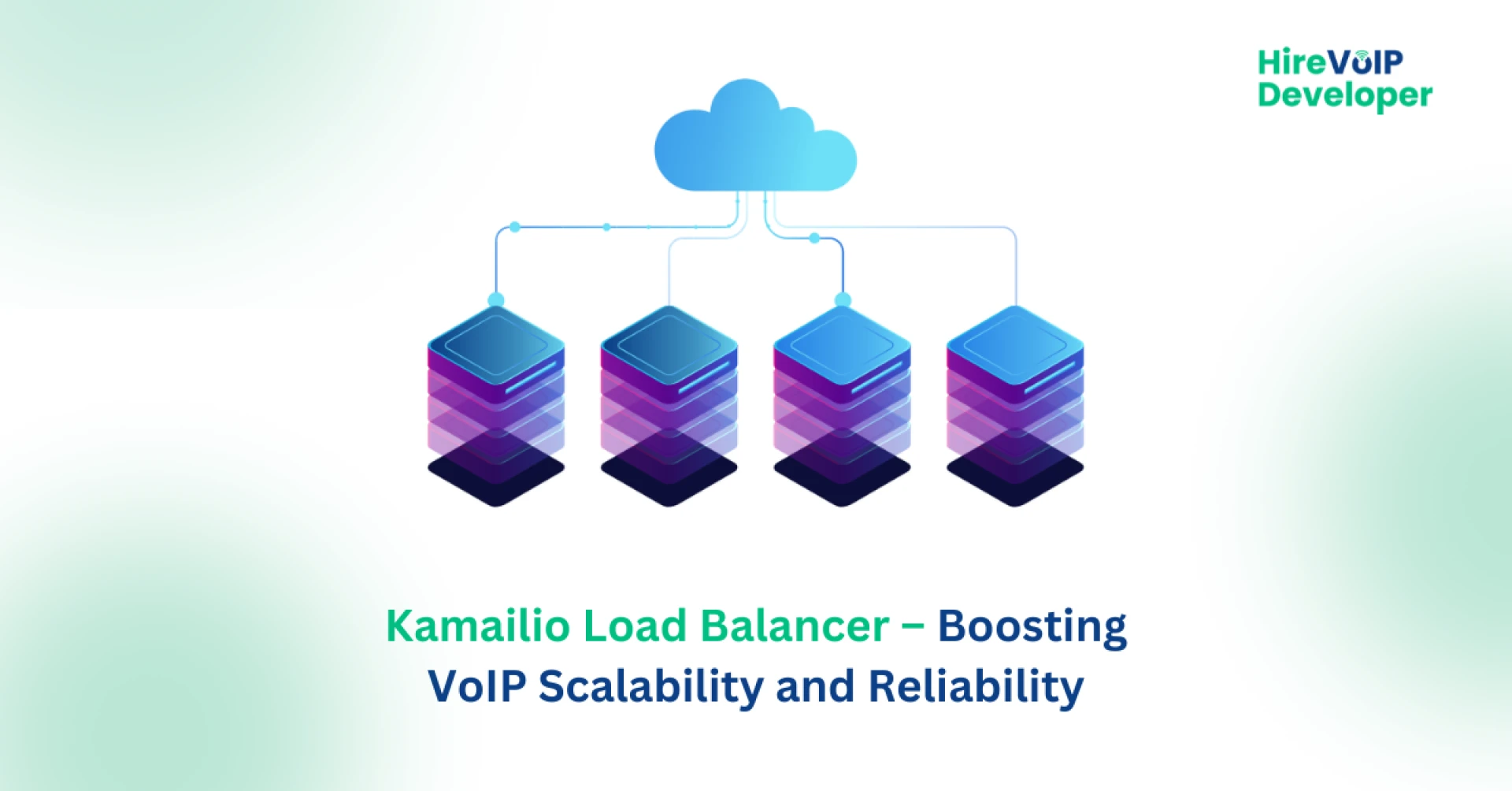 HireVoIP Developer

Kamailio Load Balancer – Boosting VoIP Scalability and Reliability